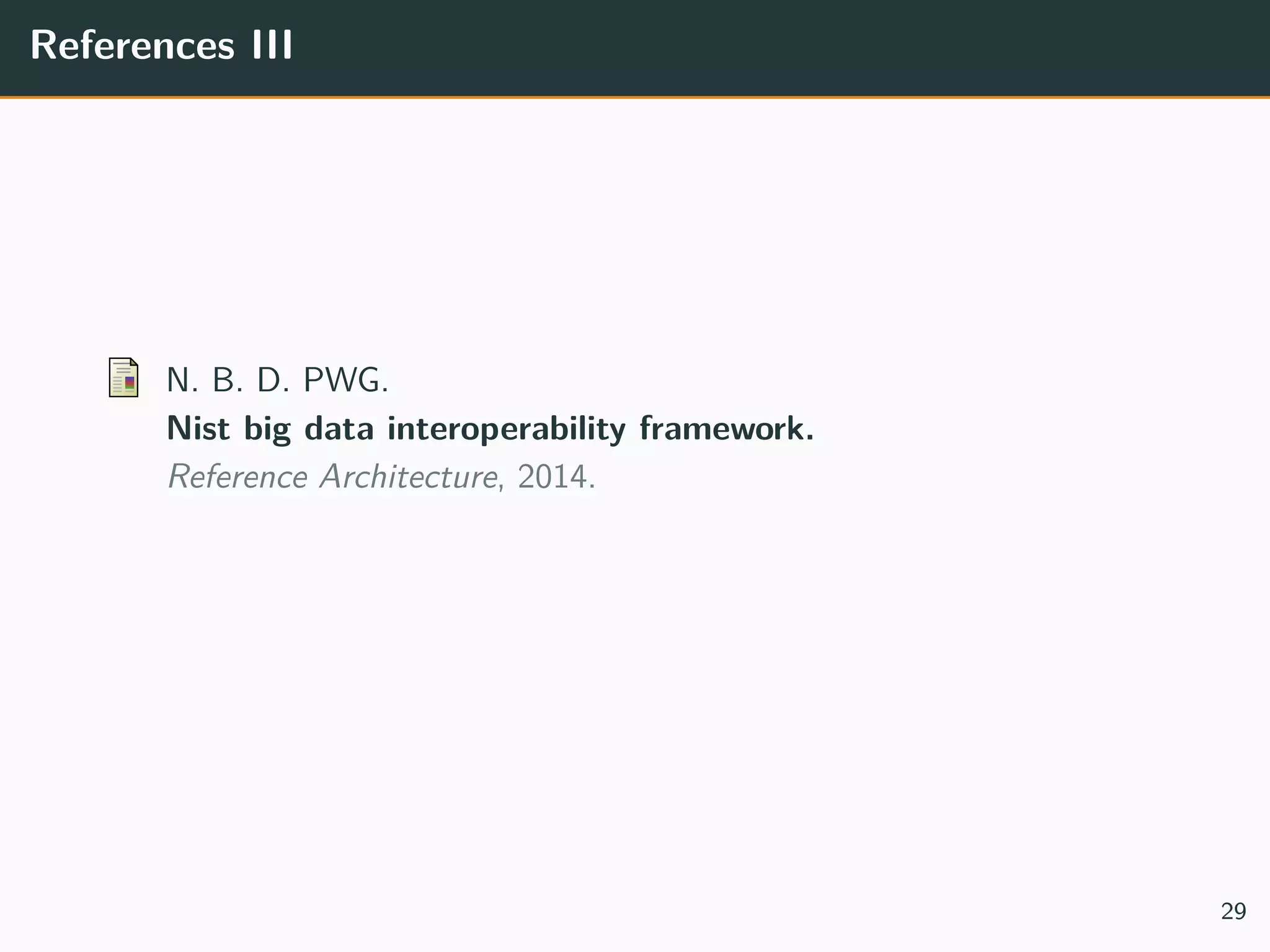 References III

N. B. D. PWG.
Nist big data interoperability framework.
Reference Architecture, 2014.

29